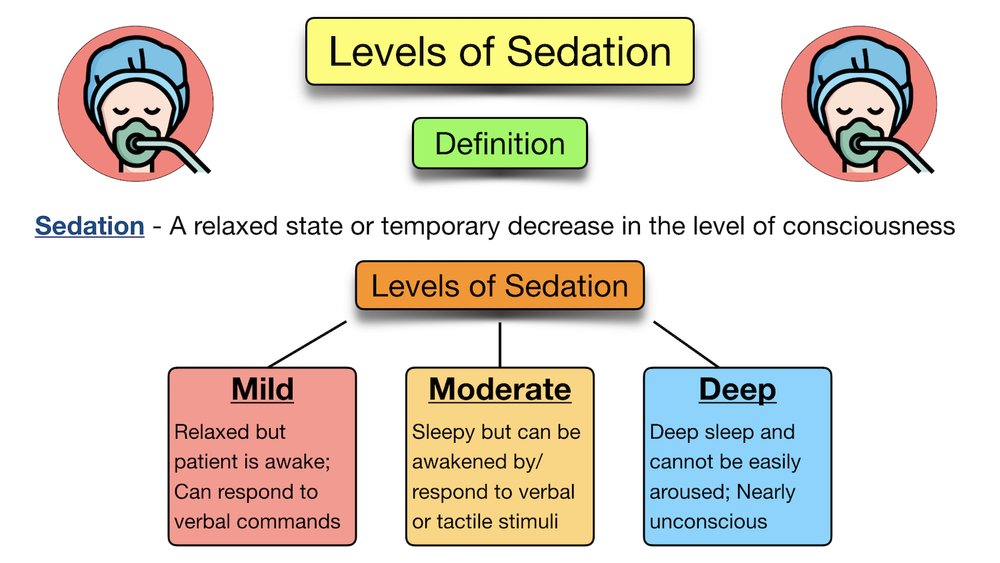 Levels of Sedation

Definition

Sedation - A relaxed state or temporary decrease in the level of consciousness

Levels of Sedation

Mild
Relaxed but patient is awake; Can respond to verbal commands

Moderate
Sleepy but can be awakened by/ respond to verbal or tactile stimuli

Deep
Deep sleep and cannot be easily aroused; Nearly unconscious